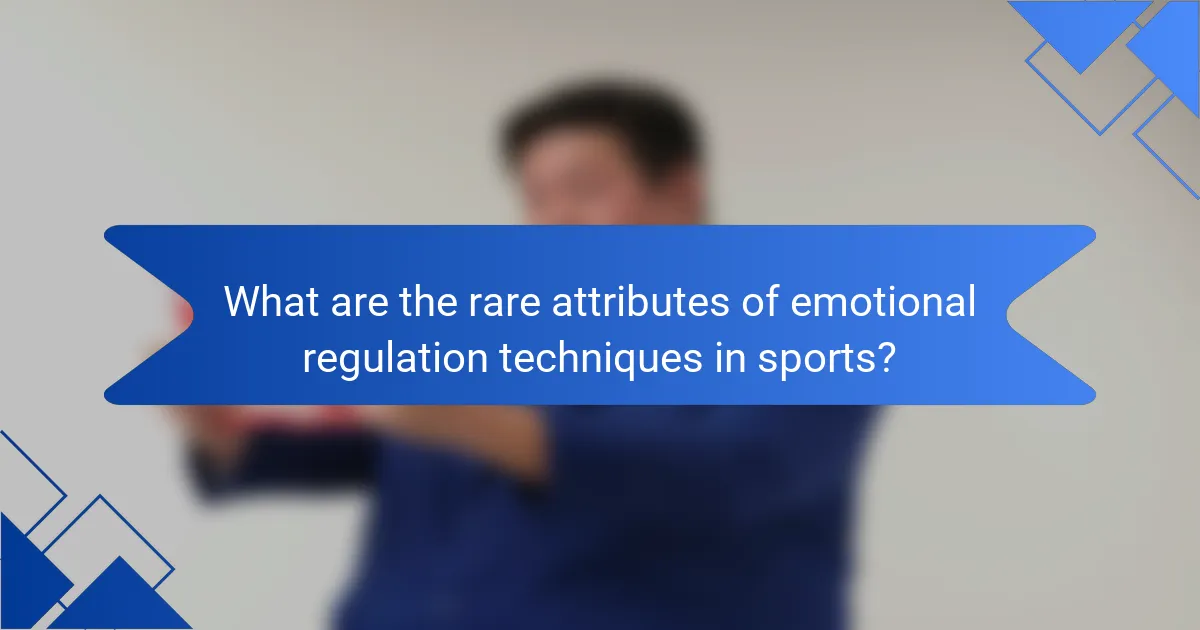 What are the rare attributes of emotional regulation techniques in sports?